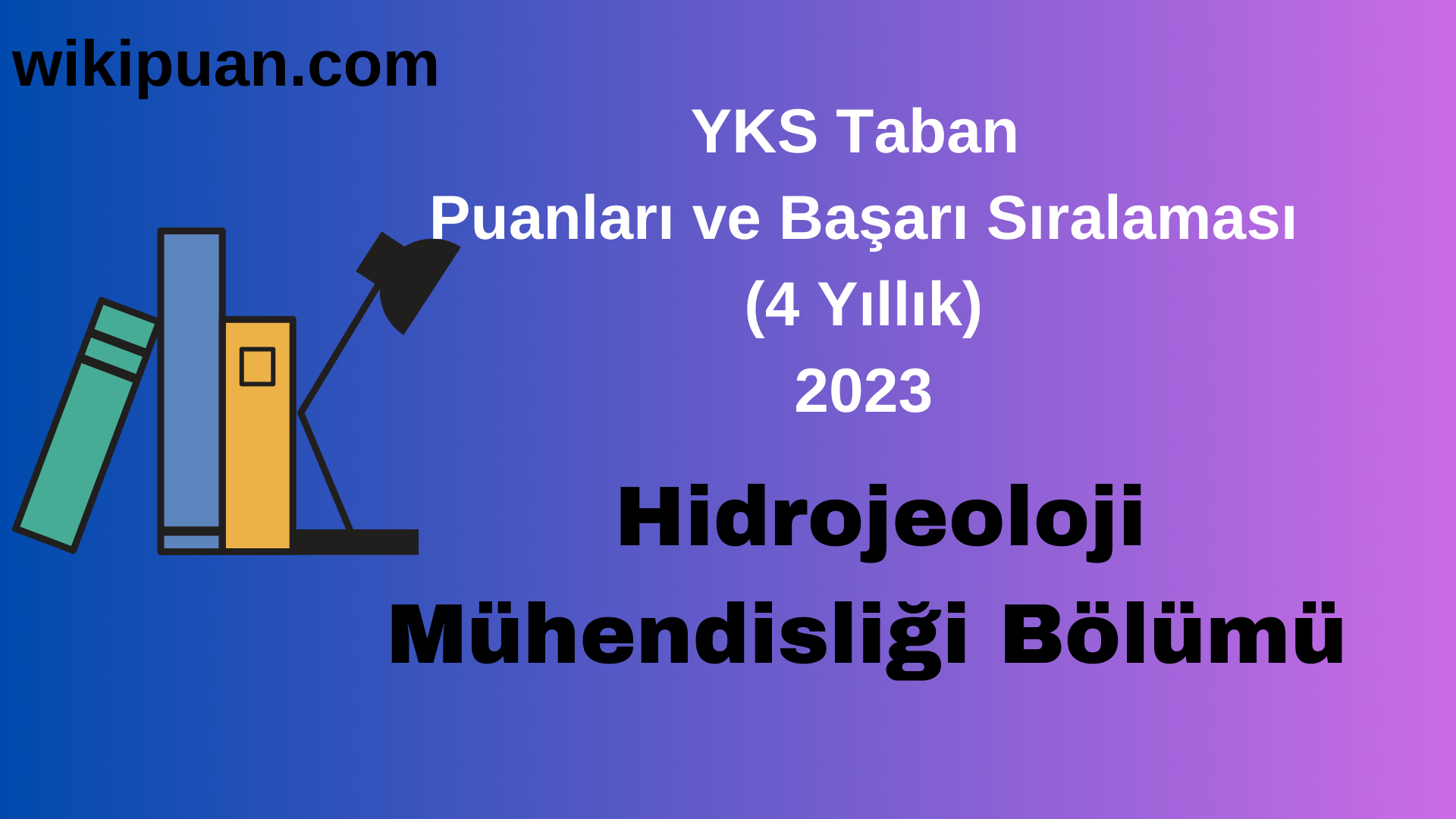 wikipuan.com

YKS Taban
Puanları ve Başarı Sıralaması
(4 Yıllık)
2023

Hidrojeoloji
Mühendisliği Bölümü